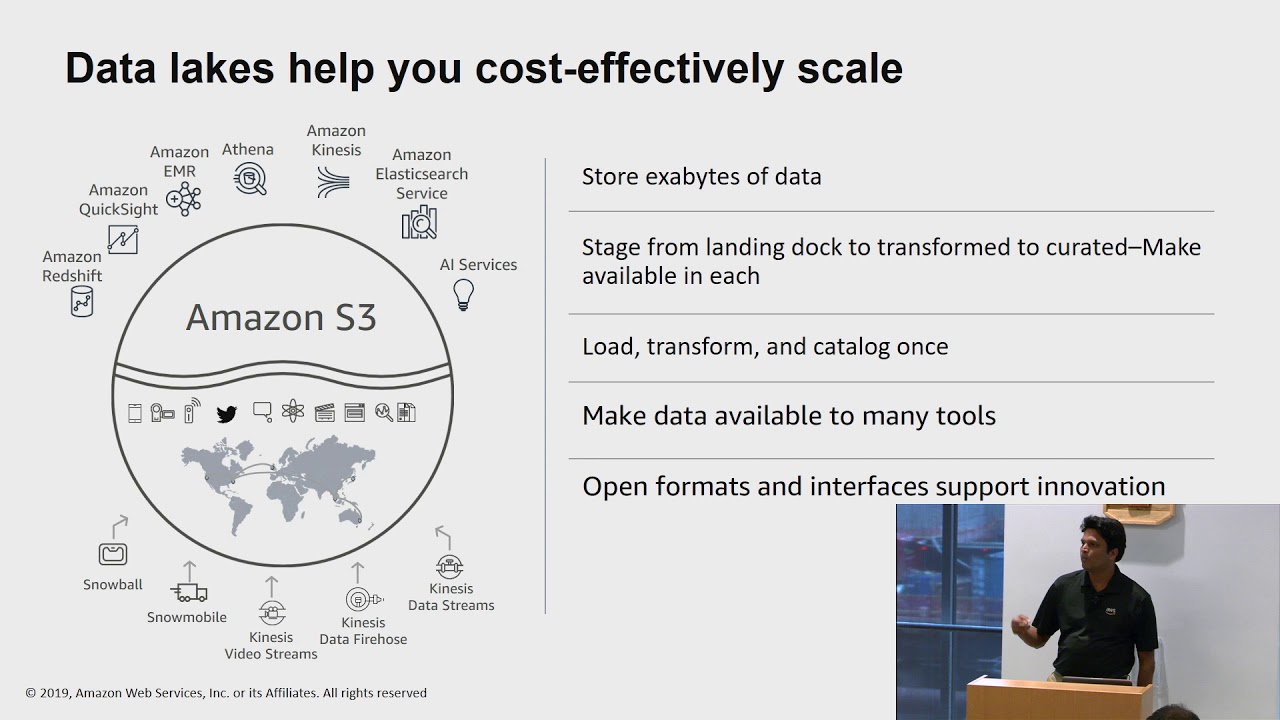 Data lakes help you cost-effectively scale

Amazon Redshift

Amazon QuickSight

Amazon EMR

Athena

Amazon Kinesis

Amazon Elasticsearch Service

AI Services

Amazon S3

Snowball

Snowmobile

Kinesis Video Streams

Kinesis Data Firehose

Kinesis Data Streams

Store exabytes of data

Stage from landing dock to transformed to curated–Make available in each

Load, transform, and catalog once

Make data available to many tools

Open formats and interfaces support innovation

© 2019, Amazon Web Services, Inc. or its Affiliates. All rights reserved